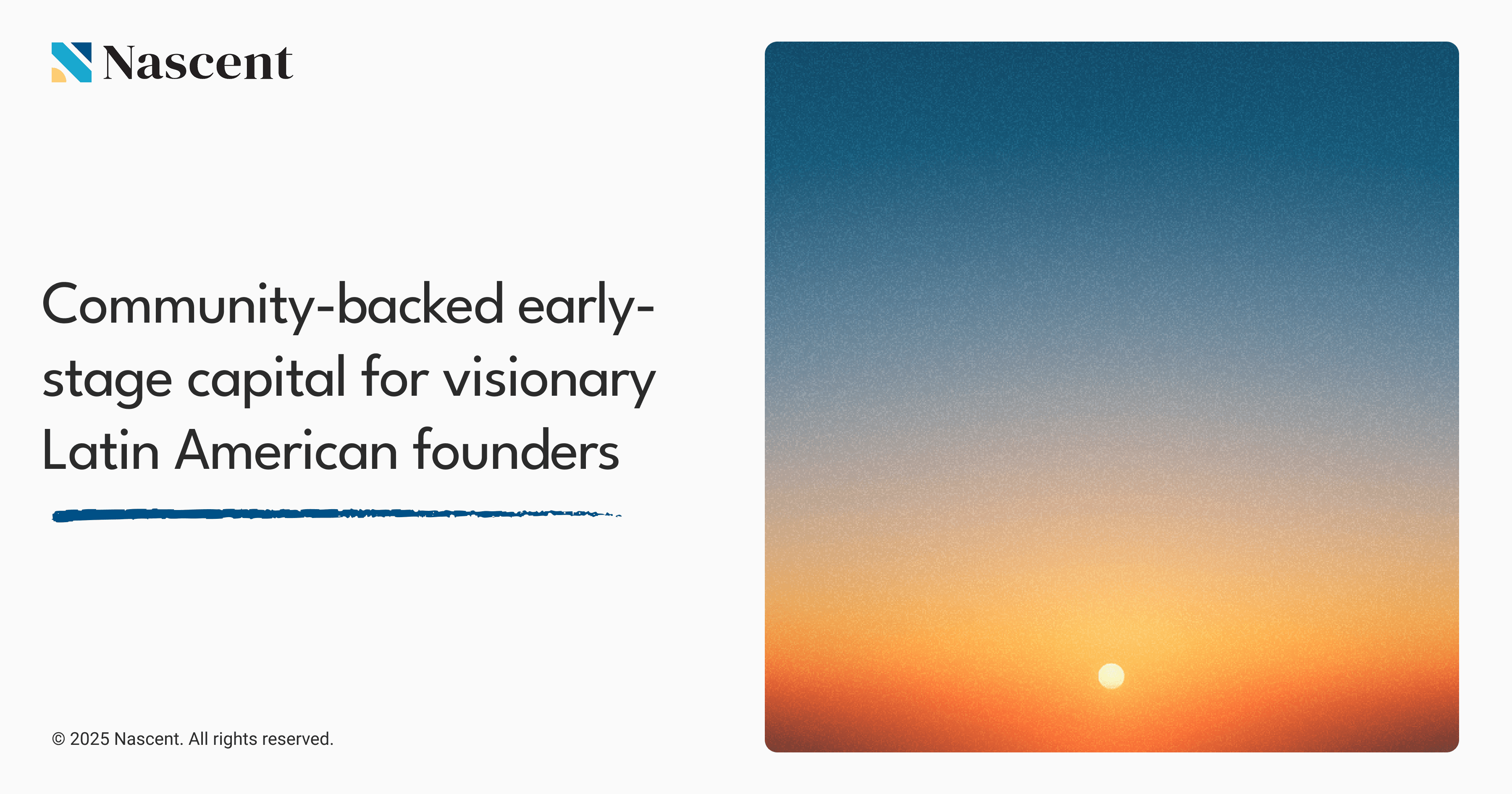 Nascent

Community-backed early-stage capital for visionary Latin American founders

© 2025 Nascent. All rights reserved.